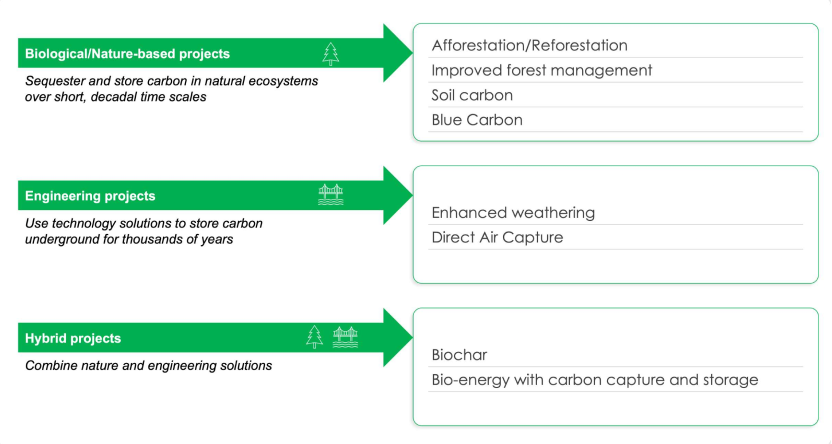 Biological/Nature-based projects

Sequester and store carbon in natural ecosystems over short, decadal time scales

Afforestation/Reforestation
Improved forest management
Soil carbon
Blue Carbon

Engineering projects

Use technology solutions to store carbon underground for thousands of years

Enhanced weathering
Direct Air Capture

Hybrid projects

Combine nature and engineering solutions

Biochar
Bio-energy with carbon capture and storage